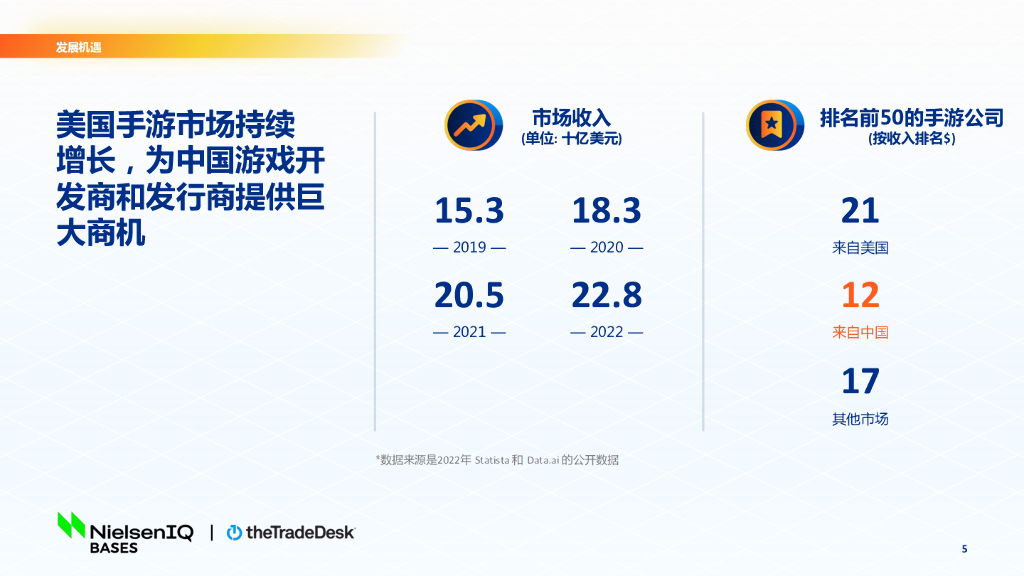 发展机遇

美国手游市场持续增长，为中国游戏开发商和发行商提供巨大商机

市场收入
(单位: 十亿美元)

15.3
— 2019 —

18.3
— 2020 —

20.5
— 2021 —

22.8
— 2022 —

排名前50的手游公司
(按收入排名$)

21
来自美国

12
来自中国

17
其他市场

*数据来源是2022年 Statista 和 Data.ai 的公开数据

NielsenIQ BASES | theTradeDesk

5